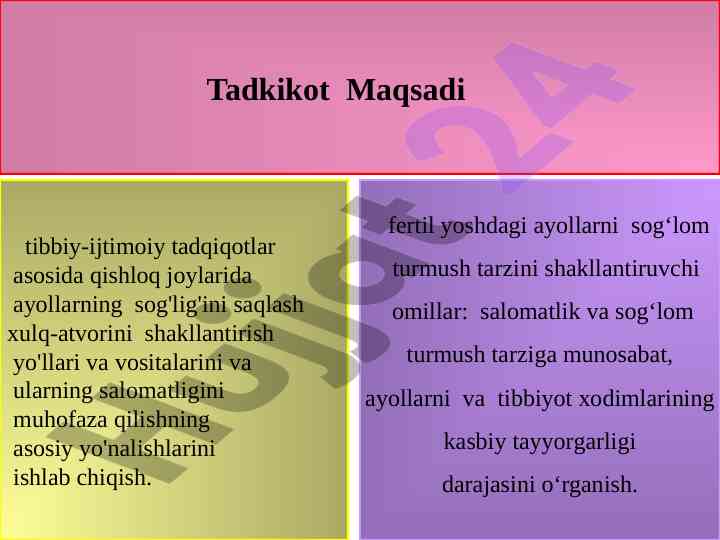 Tadkikot Maqsadi

tibbiy-ijtimoiy tadqiqotlar asosida qishloq joylarida ayollarning sog'lig'ini saqlash xulq-atvorini shakllantirish yo'llari va vositalarini va ularning salomatligini muhofaza qilishning asosiy yo'nalishlarini ishlab chiqish.

fertil yoshdagi ayollarni sog‘lom turmush tarzini shakllantiruvchi omillar: salomatlik va sog‘lom turmush tarziga munosabat, ayollarni va tibbiyot xodimlarining kasbiy tayyorgarligi darajasini o‘rganish.

Hujjat24